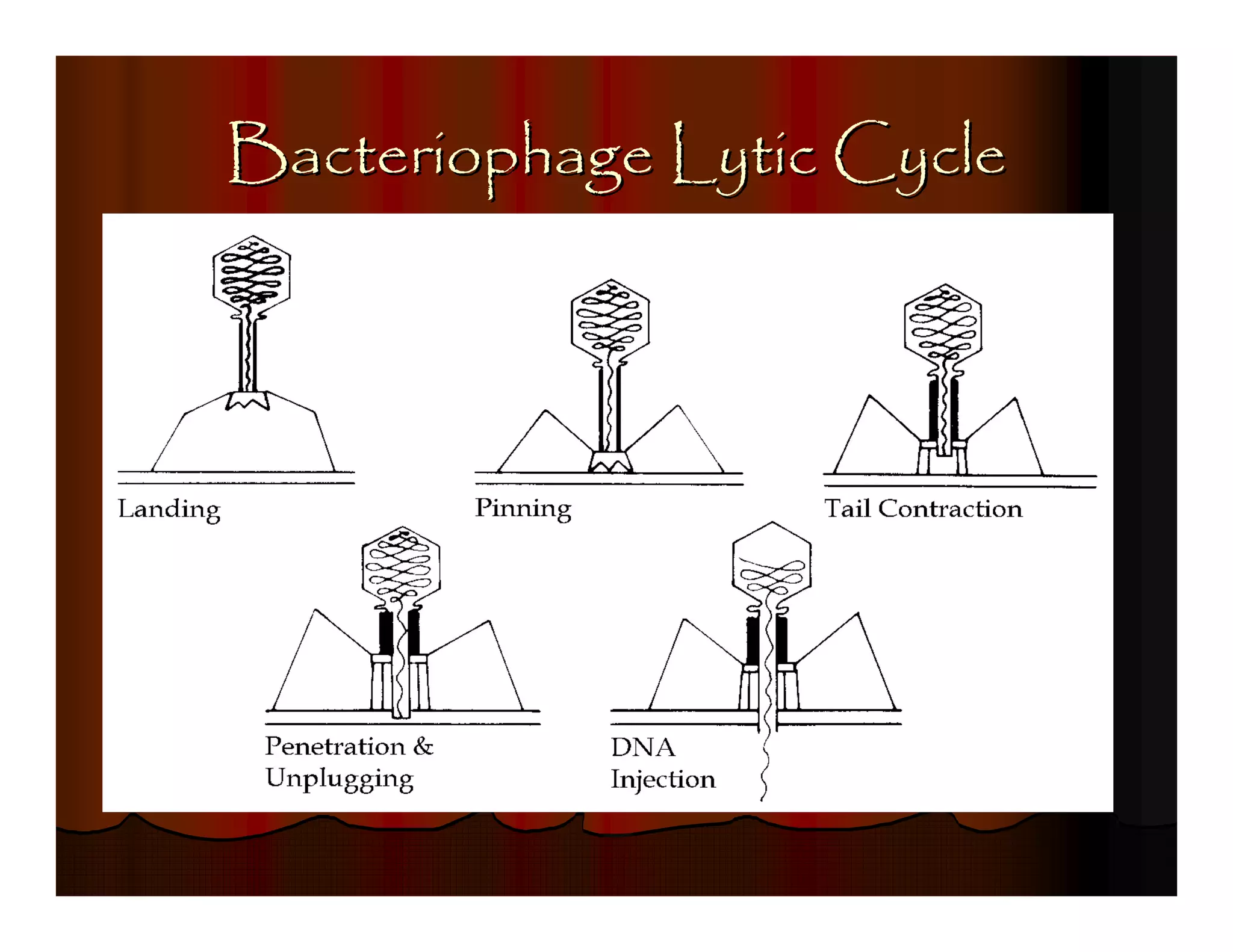 Bacteriophage Lytic Cycle

Landing

Pinning

Tail Contraction

Penetration & Unplugging

DNA Injection